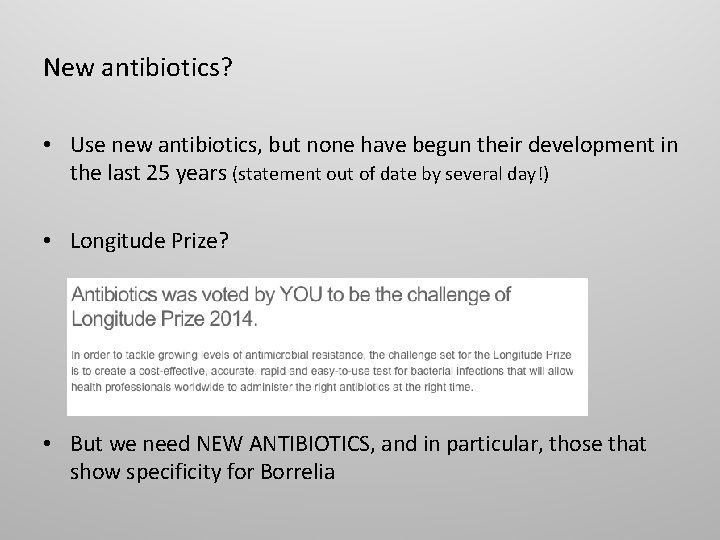 New antibiotics?

• Use new antibiotics, but none have begun their development in the last 25 years (statement out of date by several day!)

• Longitude Prize?

Antibiotics was voted by YOU to be the challenge of Longitude Prize 2014.

In order to tackle growing levels of antimicrobial resistance, the challenge set for the Longitude Prize is to create a cost-effective, accurate, rapid and easy-to-use test for bacterial infections that will allow health professionals worldwide to administer the right antibiotics at the right time.

• But we need NEW ANTIBIOTICS, and in particular, those that show specificity for Borrelia